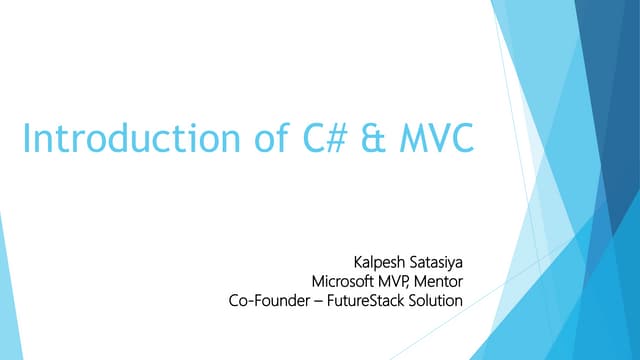 Introduction of C# & MVC

Kalpesh Satasiya
Microsoft MVP, Mentor
Co-Founder – FutureStack Solution